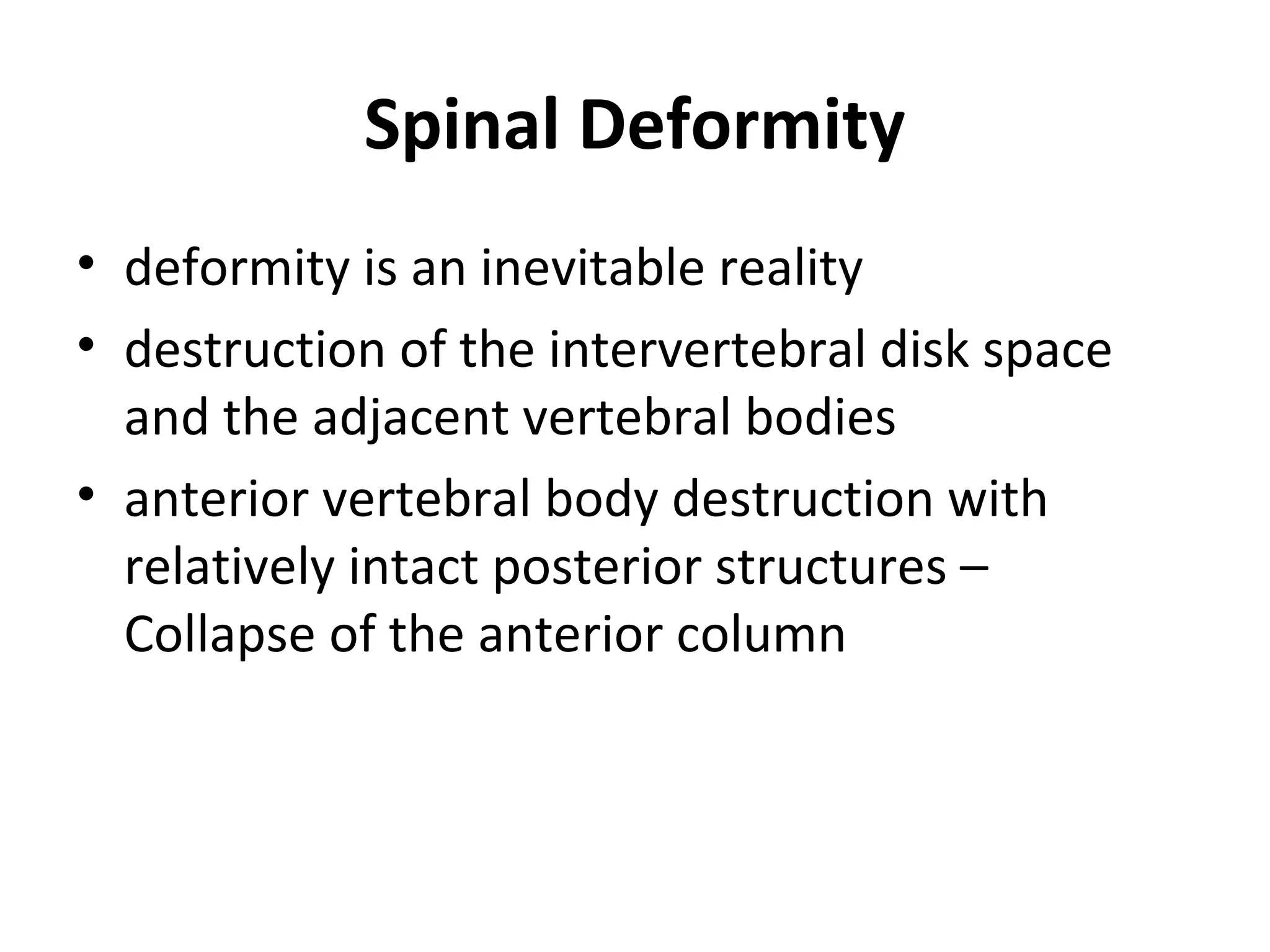 Spinal Deformity

• deformity is an inevitable reality
• destruction of the intervertebral disk space and the adjacent vertebral bodies
• anterior vertebral body destruction with relatively intact posterior structures – Collapse of the anterior column